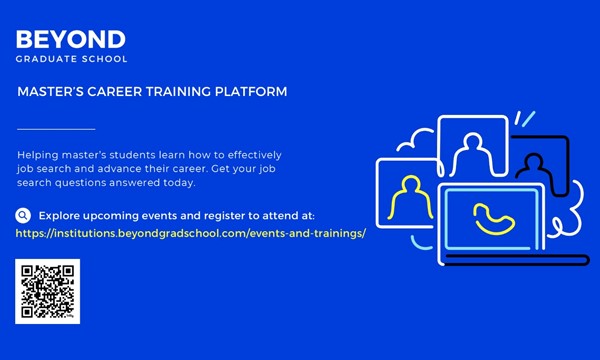 BEYOND
GRADUATE SCHOOL

MASTER'S CAREER TRAINING PLATFORM

Helping master's students learn how to effectively job search and advance their career. Get your job search questions answered today.

Explore upcoming events and register to attend at:
https://institutions.beyondgradschool.com/events-and-trainings/